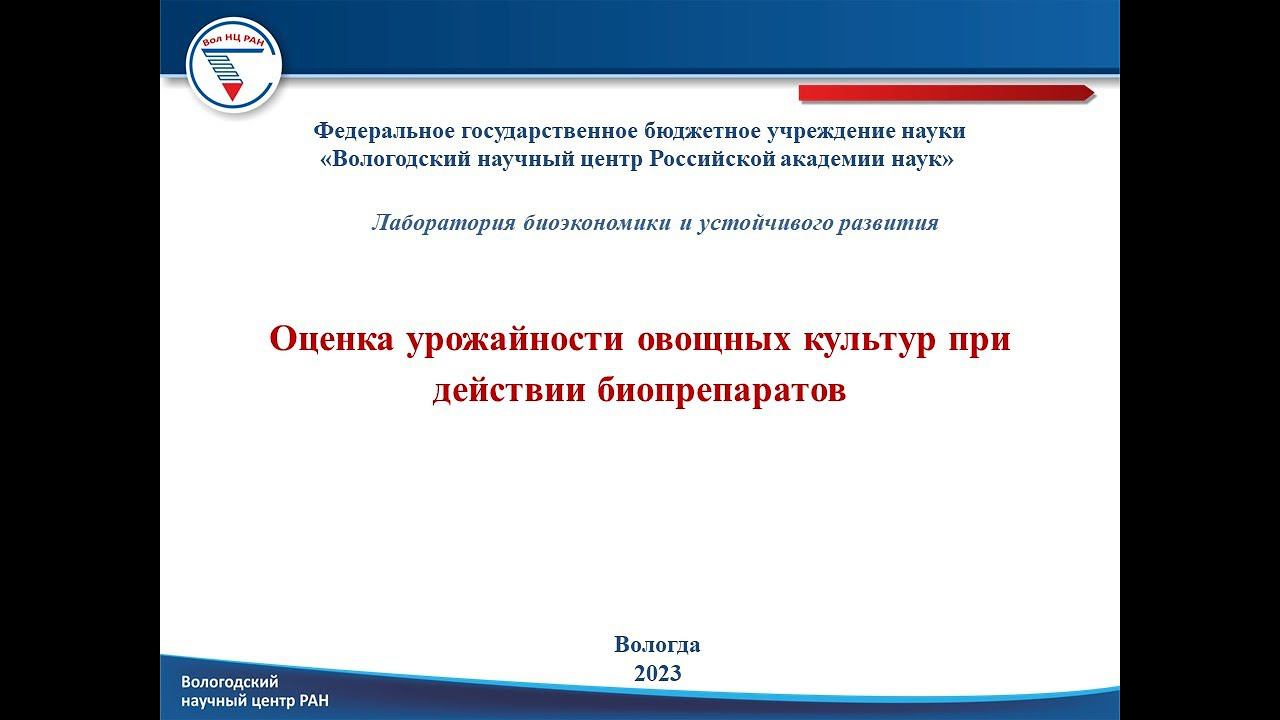 Вол НЦ РАН

Федеральное государственное бюджетное учреждение науки «Вологодский научный центр Российской академии наук»

Лаборатория биоэкономики и устойчивого развития

Оценка урожайности овощных культур при действии биопрепаратов

Вологда
2023

Вологодский
научный центр РАН